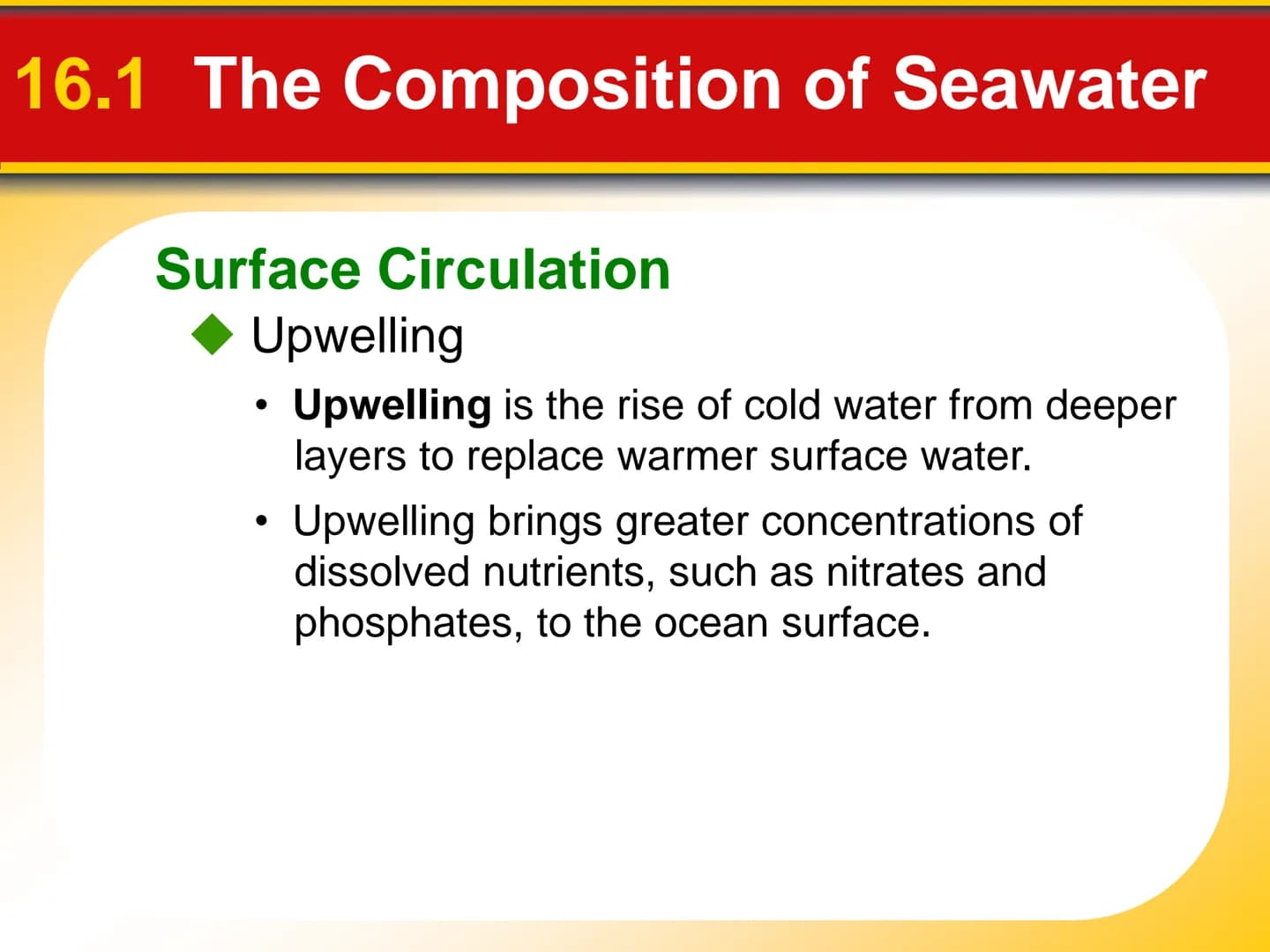 16.1 The Composition of Seawater

Surface Circulation

◆ Upwelling

• Upwelling is the rise of cold water from deeper layers to replace warmer surface water.

• Upwelling brings greater concentrations of dissolved nutrients, such as nitrates and phosphates, to the ocean surface.